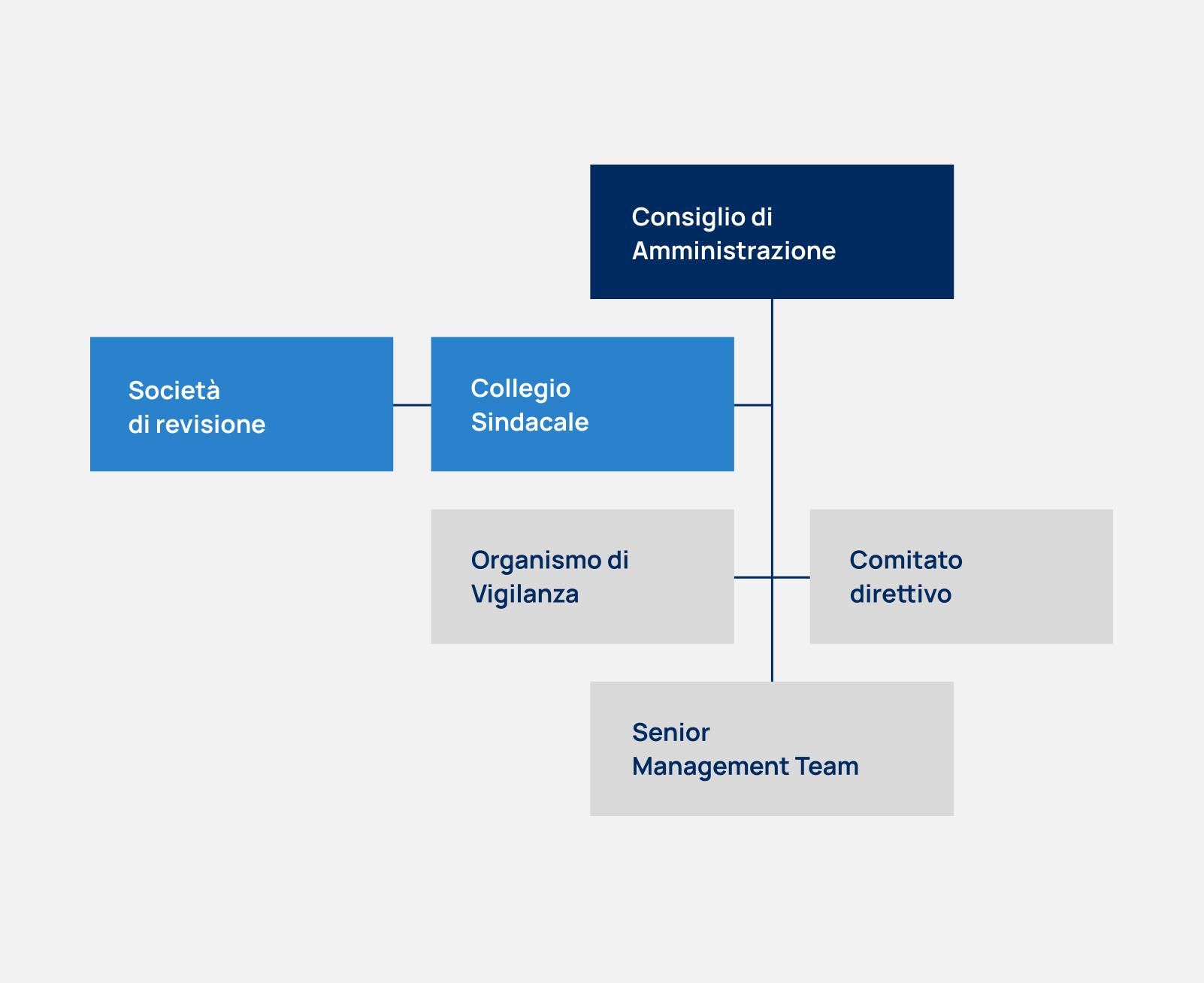 Consiglio di Amministrazione

Società di revisione

Collegio Sindacale

Organismo di Vigilanza

Comitato direttivo

Senior Management Team